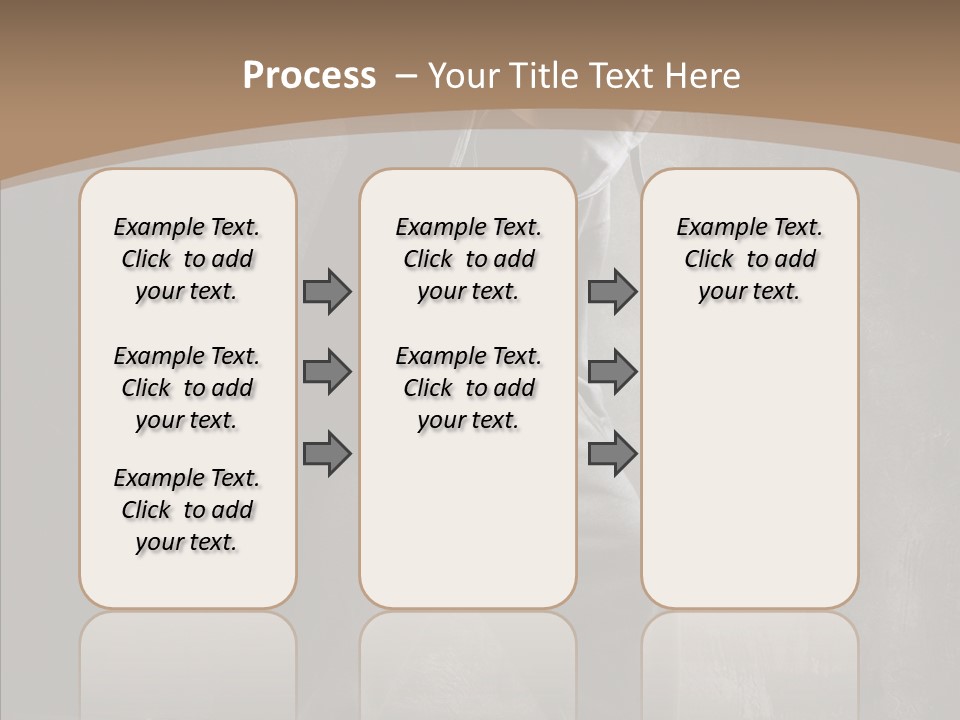 Process – Your Title Text Here

Example Text. Click to add your text.

Example Text. Click to add your text.

Example Text. Click to add your text.

Example Text. Click to add your text.

Example Text. Click to add your text.

Example Text. Click to add your text.